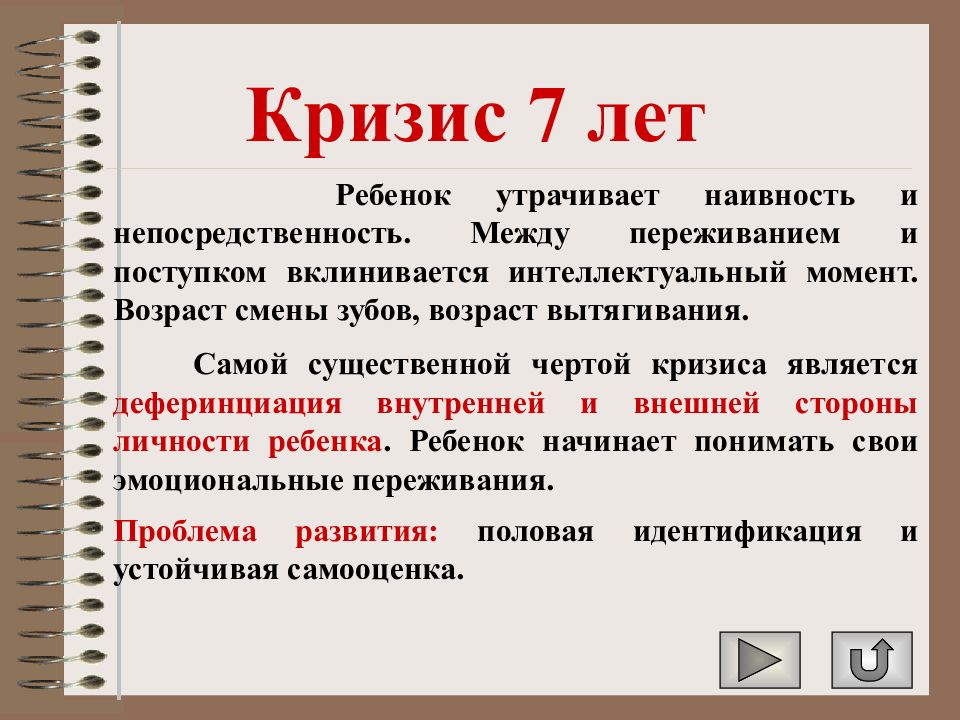 Кризис 7 лет

Ребенок утрачивает наивность и непосредственность. Между переживанием и поступком вклинивается интеллектуальный момент. Возраст смены зубов, возраст вытягивания.

Самой существенной чертой кризиса является деферинциация внутренней и внешней стороны личности ребенка. Ребенок начинает понимать свои эмоциональные переживания.

Проблема развития: половая идентификация и устойчивая самооценка.